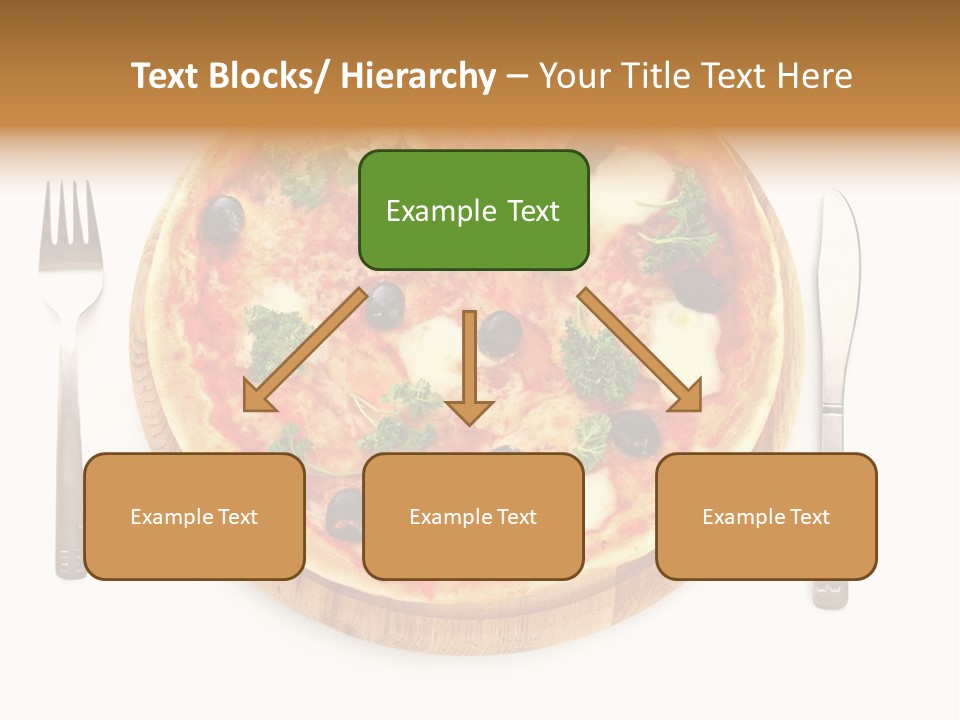 Text Blocks/ Hierarchy – Your Title Text Here

Example Text

Example Text

Example Text

Example Text